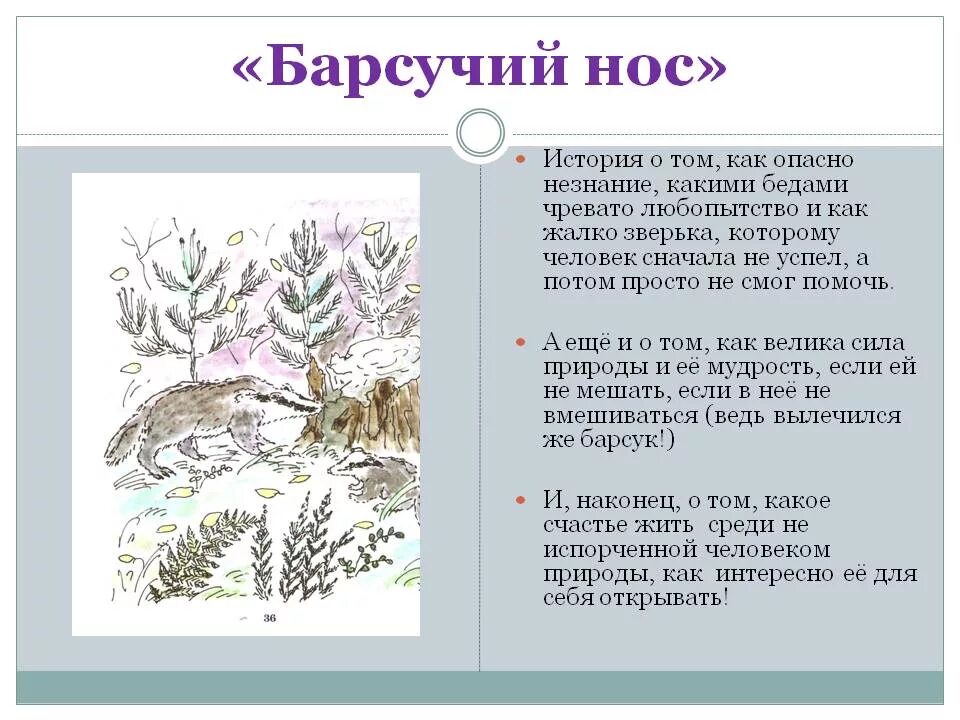 «Барсучий нос»

36

История о том, как опасно незнание, какими бедами чревато любопытство и как жалко зверька, которому человек сначала не успел, а потом просто не смог помочь.

А ещё и о том, как велика сила природы и её мудрость, если ей не мешать, если в неё не вмешиваться (ведь вылечился же барсук!)

И, наконец, о том, какое счастье жить среди не испорченной человеком природы, как интересно её для себя открывать!